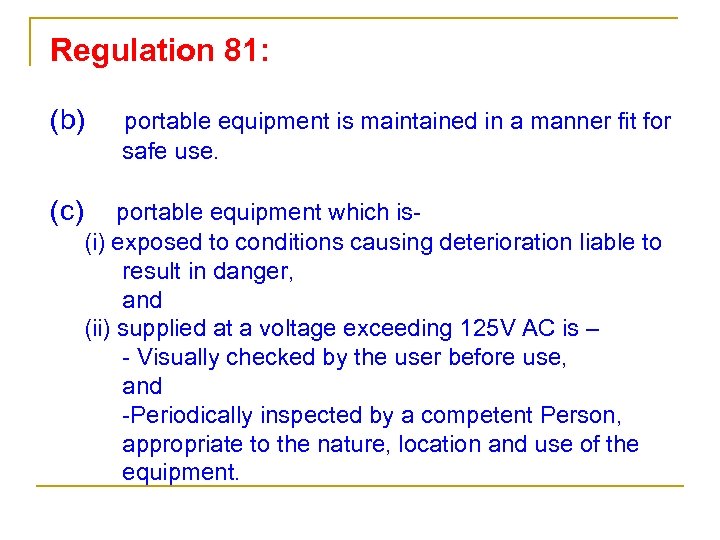 Regulation 81:

(b) portable equipment is maintained in a manner fit for safe use.

(c) portable equipment which is-
(i) exposed to conditions causing deterioration liable to result in danger,
and
(ii) supplied at a voltage exceeding 125V AC is –
- Visually checked by the user before use,
and
-Periodically inspected by a competent Person, appropriate to the nature, location and use of the equipment.